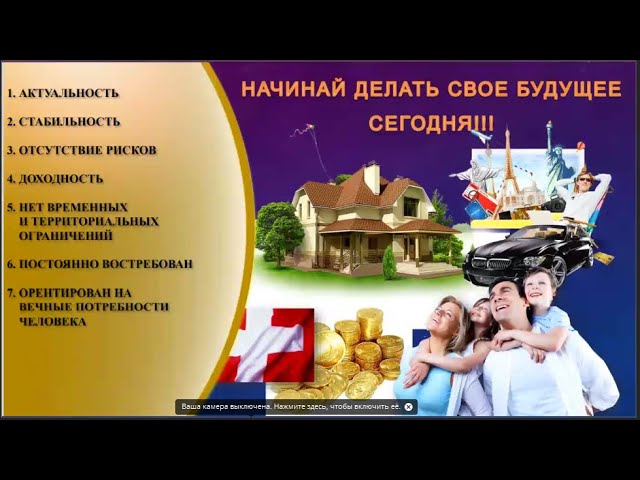 1. АКТУАЛЬНОСТЬ

2. СТАБИЛЬНОСТЬ

3. ОТСУТСТВИЕ РИСКОВ

4. ДОХОДНОСТЬ

5. НЕТ ВРЕМЕННЫХ И ТЕРРИТОРИАЛЬНЫХ ОГРАНИЧЕНИЙ

6. ПОСТОЯННО ВОСТРЕБОВАН

7. ОРЕНТИРОВАН НА ВЕЧНЫЕ ПОТРЕБНОСТИ ЧЕЛОВЕКА

НАЧИНАЙ ДЕЛАТЬ СВОЕ БУДУЩЕЕ СЕГОДНЯ!!!

Ваша камера выключена. Нажмите здесь, чтобы включить её.